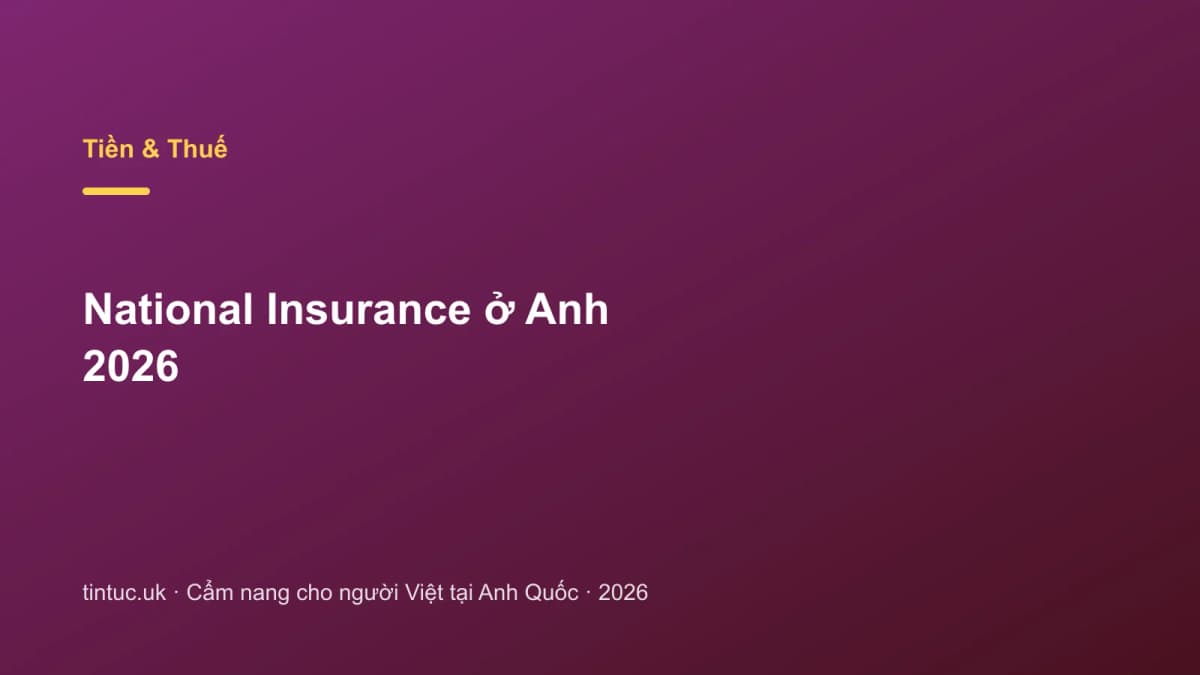 Tiền & Thuế

National Insurance ở Anh 2026

tintuc.uk · Cẩm nang cho người Việt tại Anh Quốc · 2026